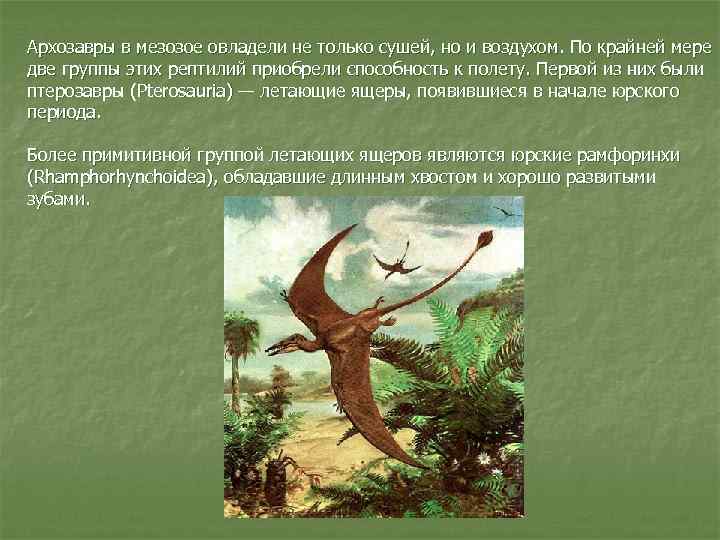 Архозавры в мезозое овладели не только сушей, но и воздухом. По крайней мере две группы этих рептилий приобрели способность к полету. Первой из них были птерозавры (Pterosauria) — летающие ящеры, появившиеся в начале юрского периода.

Более примитивной группой летающих ящеров являются юрские рамфоринхи (Rhamphorhynchoidea), обладавшие длинным хвостом и хорошо развитыми зубами.